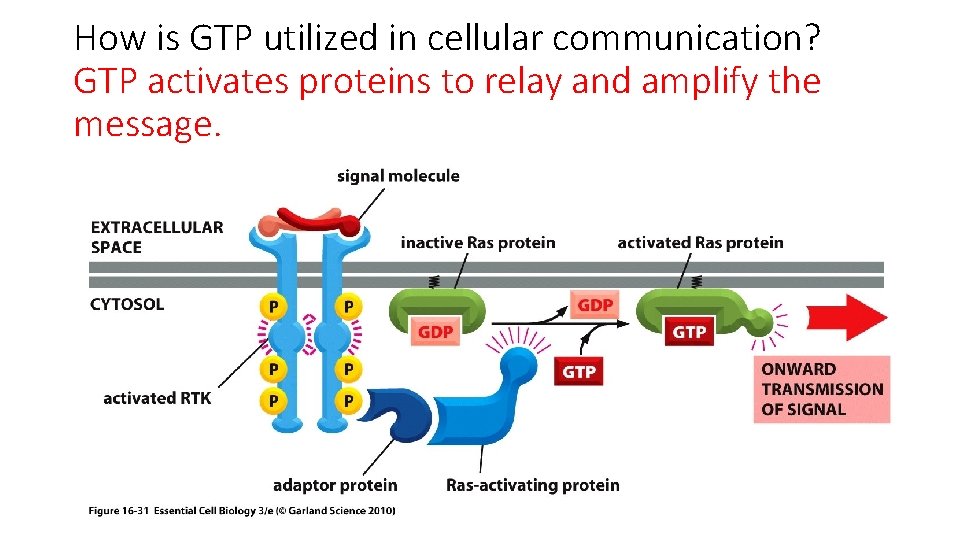 How is GTP utilized in cellular communication?
GTP activates proteins to relay and amplify the message.

signal molecule

EXTRACELLULAR SPACE

inactive Ras protein

activated Ras protein

CYTOSOL

P

P

P

P

P

P

GDP

GDP

GTP

GTP

activated RTK

ONWARD TRANSMISSION OF SIGNAL

adaptor protein

Ras-activating protein

Figure 16-31 Essential Cell Biology 3/e (© Garland Science 2010)